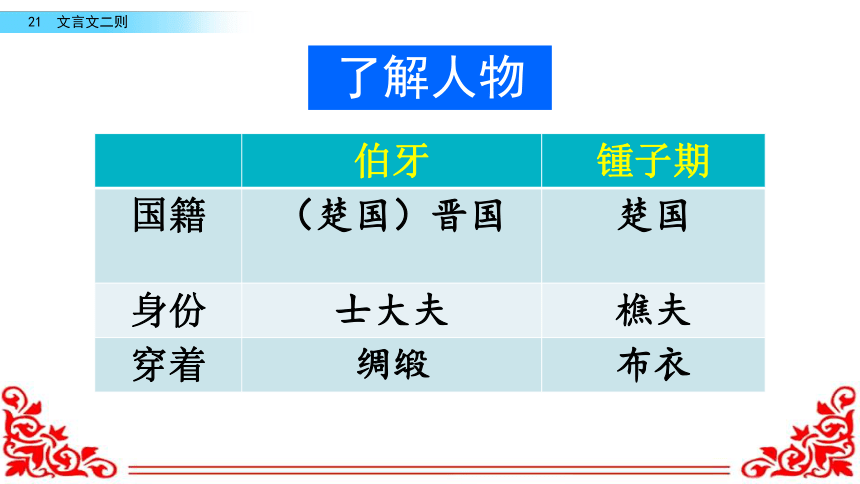 21 文言文二则

了解人物

| | 伯牙 | 锺子期 |
|---|---|---|
| 国籍 | （楚国）晋国 | 楚国 |
| 身份 | 士大夫 | 樵夫 |
| 穿着 | 绸缎 | 布衣 |